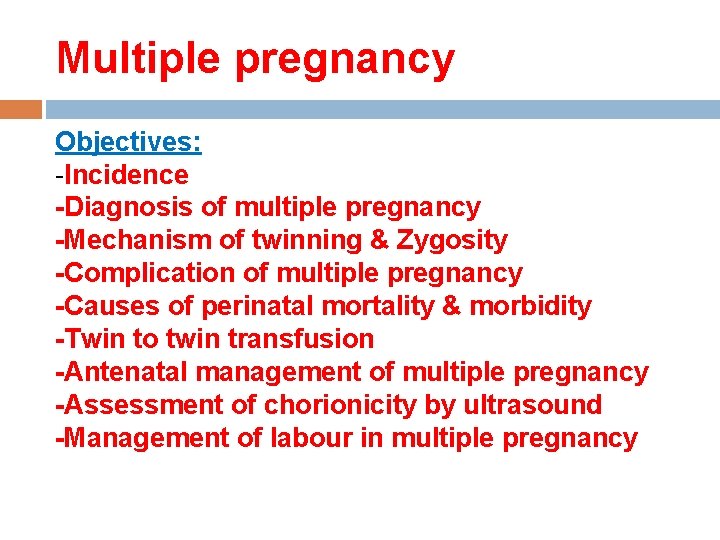 Multiple pregnancy

Objectives:
-Incidence
-Diagnosis of multiple pregnancy
-Mechanism of twinning & Zygosity
-Complication of multiple pregnancy
-Causes of perinatal mortality & morbidity
-Twin to twin transfusion
-Antenatal management of multiple pregnancy
-Assessment of chorionicity by ultrasound
-Management of labour in multiple pregnancy